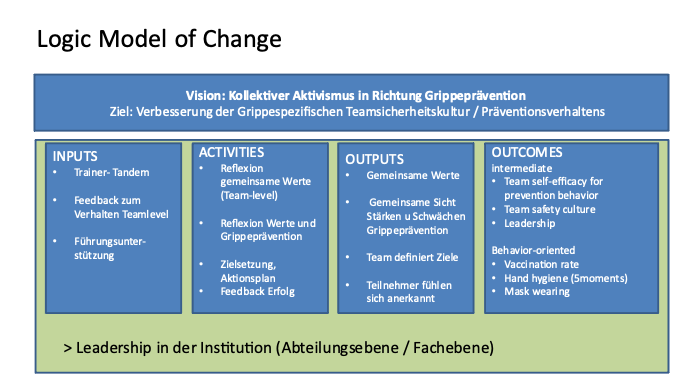 Logic Model of Change

Vision: Kollektiver Aktivismus in Richtung Grippeprävention
Ziel: Verbesserung der Grippespezifischen Teamsicherheitskultur / Präventionsverhaltens

INPUTS
• Trainer- Tandem
• Feedback zum Verhalten Teamlevel
• Führungsunterstützung

ACTIVITIES
• Reflexion gemeinsame Werte (Team-level)
• Reflexion Werte und Grippeprävention
• Zielsetzung, Aktionsplan
• Feedback Erfolg

OUTPUTS
• Gemeinsame Werte
• Gemeinsame Sicht Stärken u Schwächen Grippeprävention
• Team definiert Ziele
• Teilnehmer fühlen sich anerkannt

OUTCOMES
intermediate
• Team self-efficacy for prevention behavior
• Team safety culture
• Leadership

Behavior-oriented
• Vaccination rate
• Hand hygiene (5moments)
• Mask wearing

> Leadership in der Institution (Abteilungsebene / Fachebene)